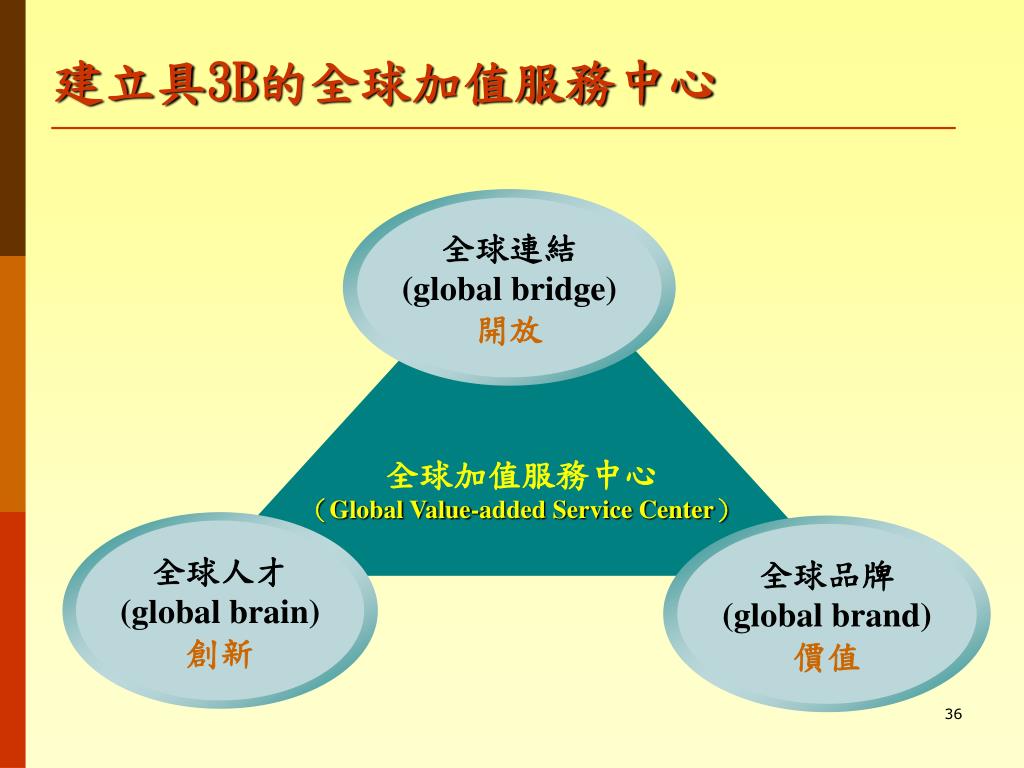 建立具3B的全球加值服務中心

全球連結
(global bridge)
開放

全球加值服務中心
（Global Value-added Service Center）

全球人才
(global brain)
創新

全球品牌
(global brand)
價值

36